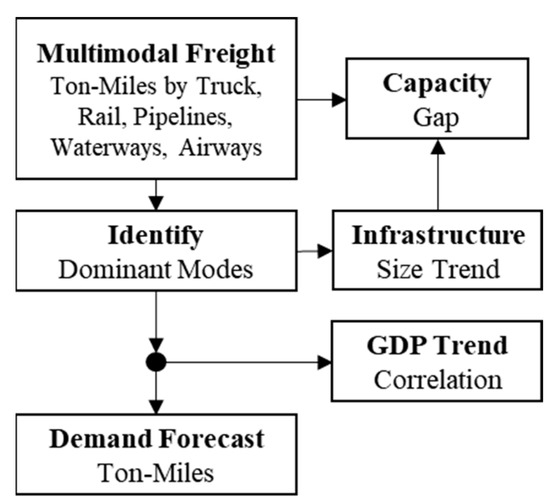 Multimodal Freight
Ton-Miles by Truck, Rail, Pipelines, Waterways, Airways

Capacity
Gap

Identify
Dominant Modes

Infrastructure
Size Trend

GDP Trend
Correlation

Demand Forecast
Ton-Miles